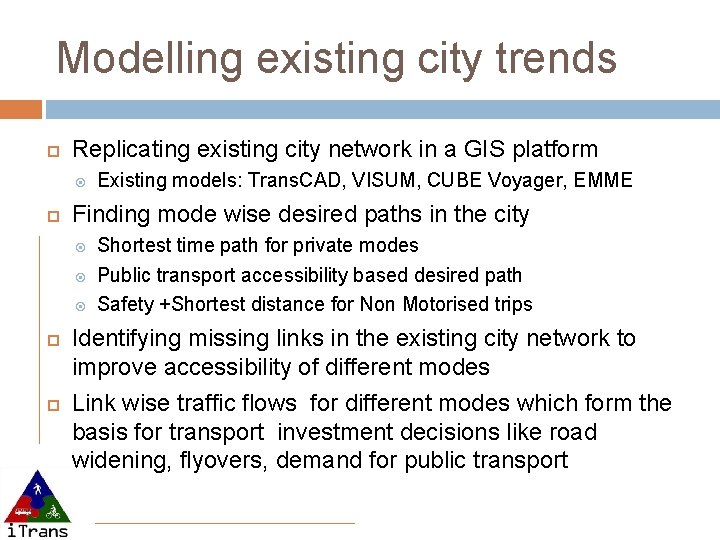 Modelling existing city trends

Replicating existing city network in a GIS platform

Existing models: TransCAD, VISUM, CUBE Voyager, EMME

Finding mode wise desired paths in the city

Shortest time path for private modes

Public transport accessibility based desired path

Safety +Shortest distance for Non Motorised trips

Identifying missing links in the existing city network to improve accessibility of different modes

Link wise traffic flows for different modes which form the basis for transport investment decisions like road widening, flyovers, demand for public transport

iTrans